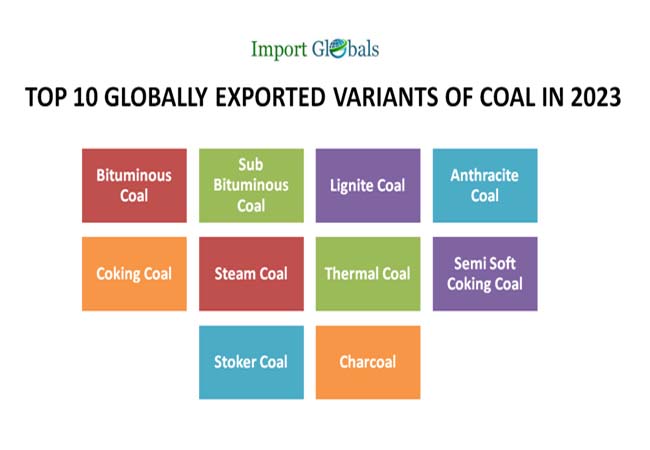 Import Globals

TOP 10 GLOBALLY EXPORTED VARIANTS OF COAL IN 2023

Bituminous Coal

Sub Bituminous Coal

Lignite Coal

Anthracite Coal

Coking Coal

Steam Coal

Thermal Coal

Semi Soft Coking Coal

Stoker Coal

Charcoal